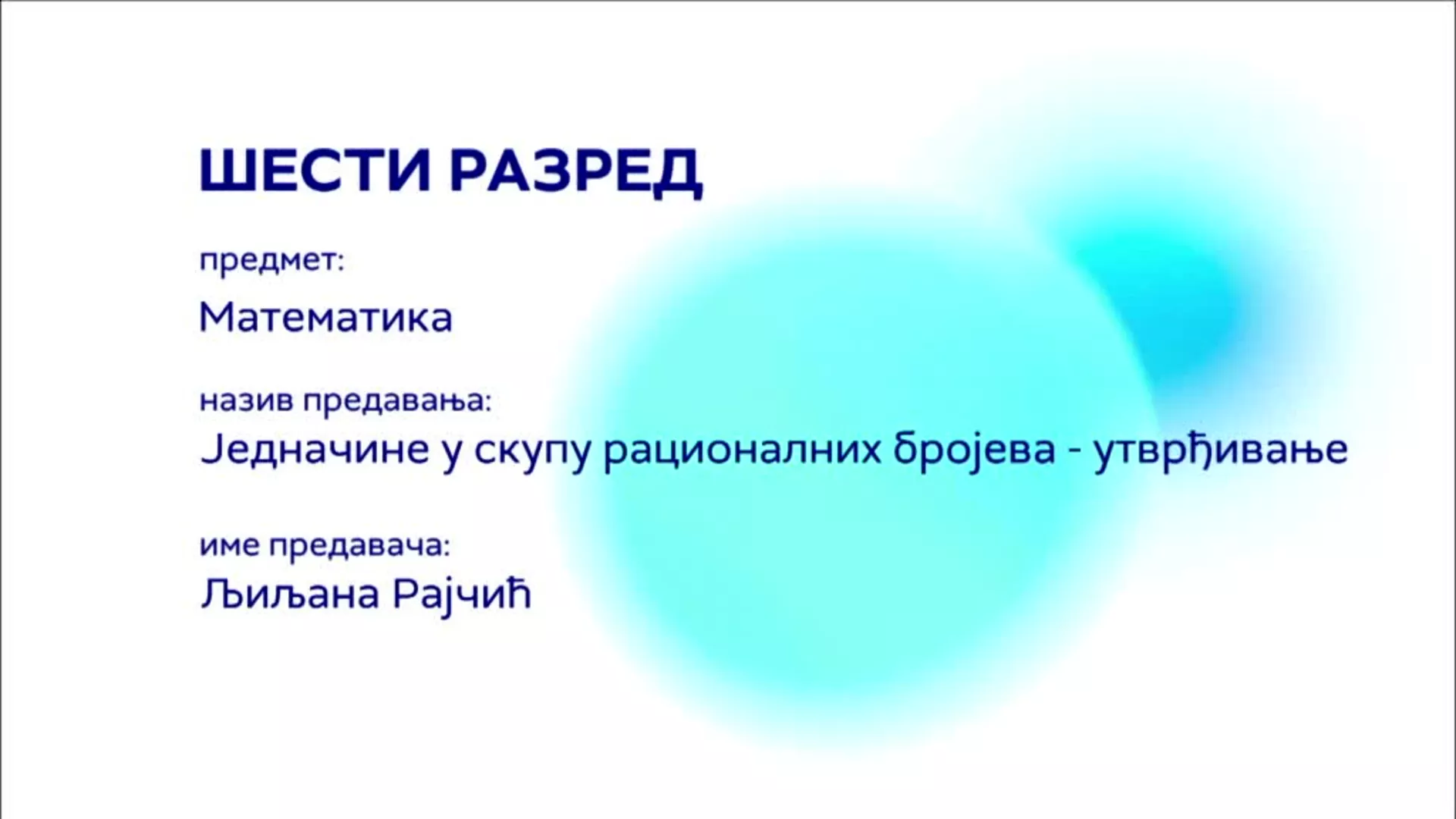 ШЕСТИ РАЗРЕД

предмет:

Математика

назив предавања:

Једначине у скупу рационалних бројева - утврђивање

име предавача:

Љиљана Рајчић